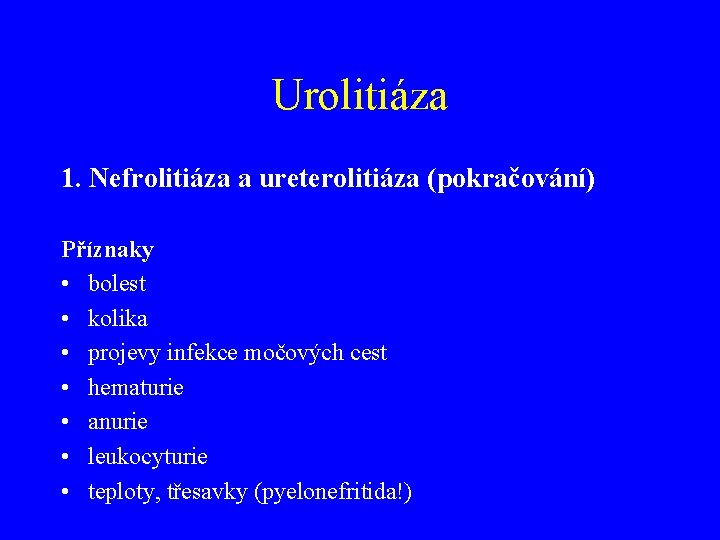 Urolitiáza

1. Nefrolitiáza a ureterolitiáza (pokračování)

Příznaky
• bolest
• kolika
• projevy infekce močových cest
• hematurie
• anurie
• leukocyturie
• teploty, třesavky (pyelonefritida!)